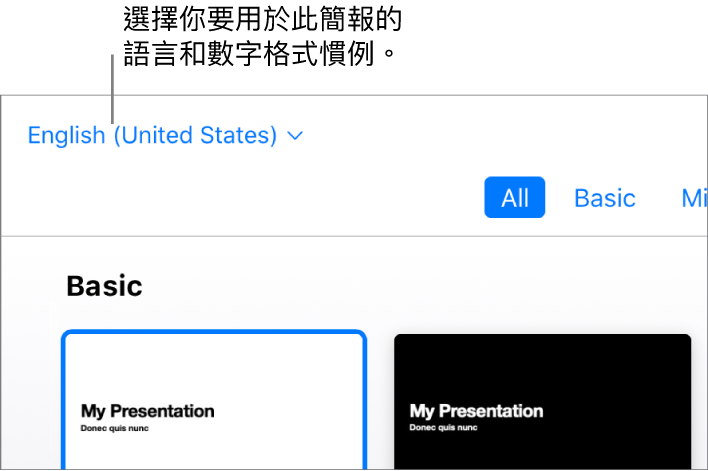 選擇你要用於此簡報的語言和數字格式慣例。

English (United States)

All Basic Mi

Basic

My Presentation
Donec quis nunc

My Presentation
Donec quis nunc